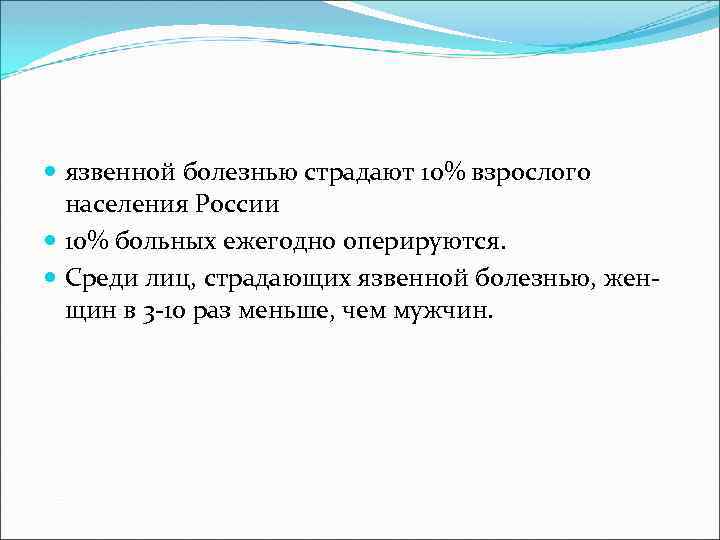 - язвенной болезнью страдают 10% взрослого населения России
- 10% больных ежегодно оперируются.
- Среди лиц, страдающих язвенной болезнью, женщин в 3-10 раз меньше, чем мужчин.